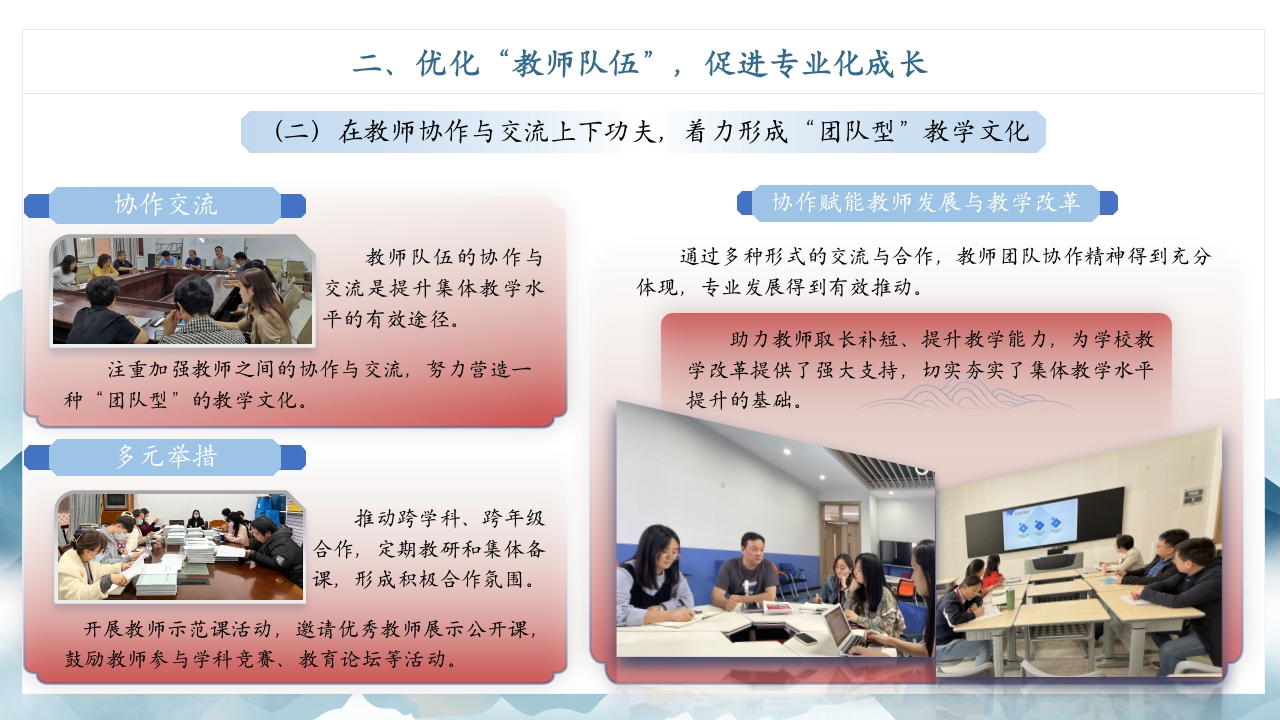 二、优化“教师队伍”，促进专业化成长

（二）在教师协作与交流上下功夫，着力形成“团队型”教学文化

协作交流

教师队伍的协作与交流是提升集体教学水平的有效途径。

注重加强教师之间的协作与交流，努力营造一种“团队型”的教学文化。

多元举措

推动跨学科、跨年级合作，定期教研和集体备课，形成积极合作氛围。

开展教师示范课活动，邀请优秀教师展示公开课，鼓励教师参与学科竞赛、教育论坛等活动。

协作赋能教师发展与教学改革

通过多种形式的交流与合作，教师团队协作精神得到充分体现，专业发展得到有效推动。

助力教师取长补短、提升教学能力，为学校教学改革提供了强大支持，切实夯实了集体教学水平提升的基础。